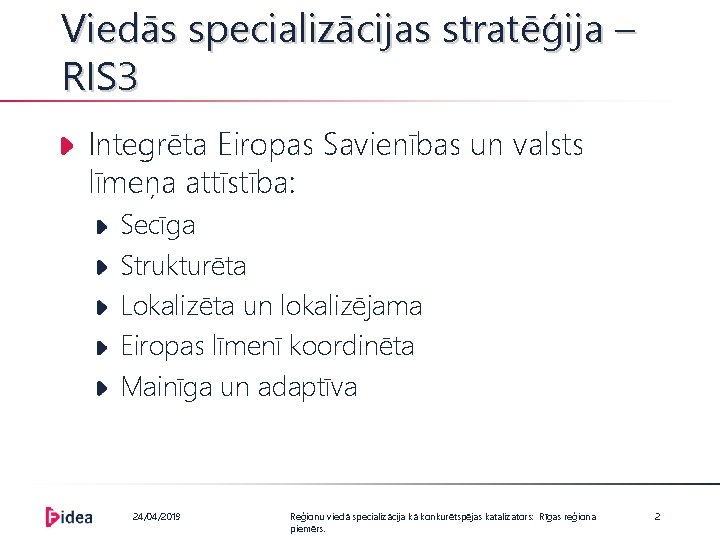 Viedās specializācijas stratēģija – RIS3

Integrēta Eiropas Savienības un valsts līmeņa attīstība:

Secīga

Strukturēta

Lokalizēta un lokalizējama

Eiropas līmenī koordinēta

Mainīga un adaptīva

idea

24/04/2019

Reģionu viedā specializācija kā konkurētspējas katalizators: Rīgas reģiona piemērs.

2